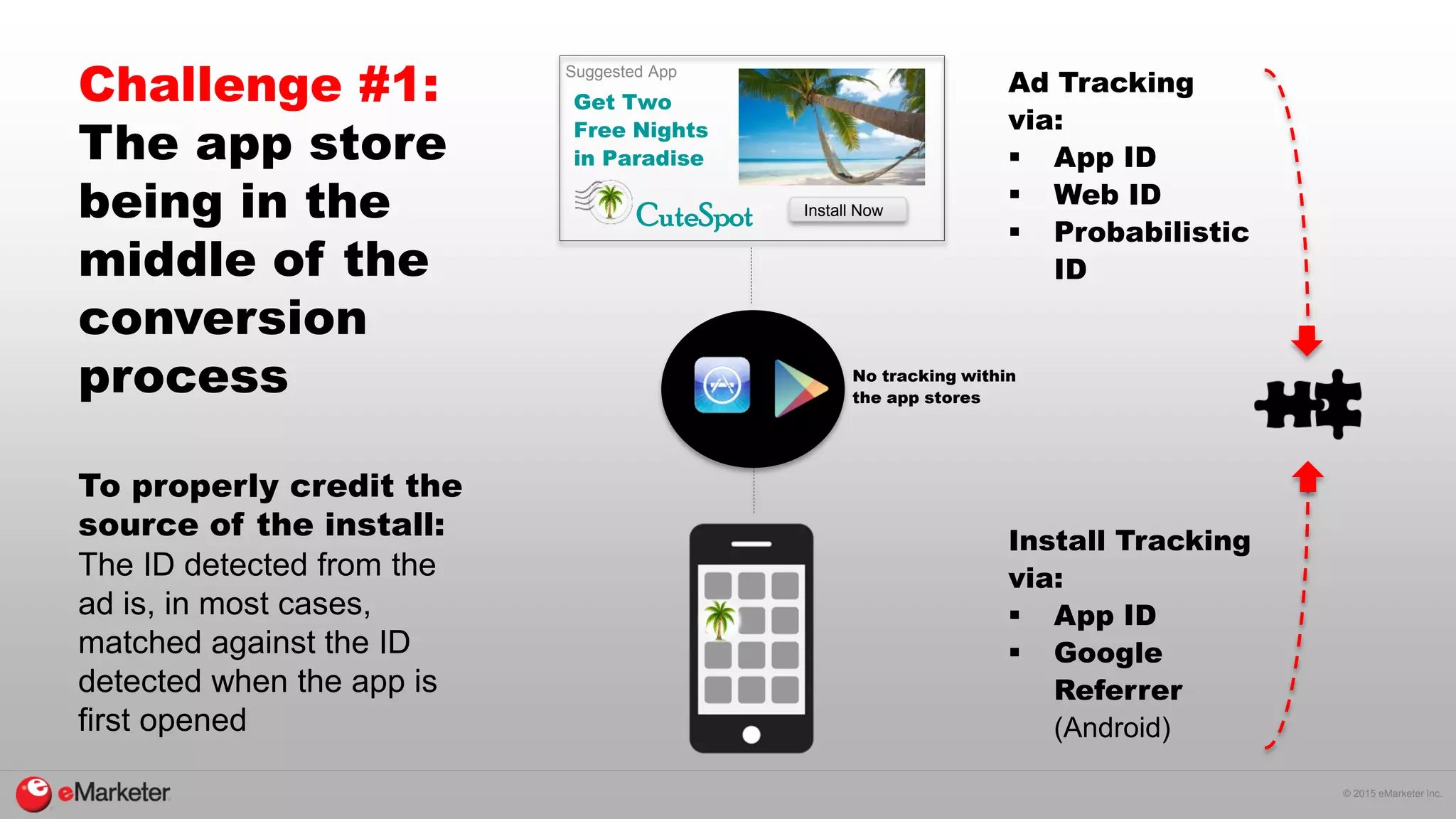 Challenge #1:
The app store being in the middle of the conversion process

To properly credit the source of the install:
The ID detected from the ad is, in most cases, matched against the ID detected when the app is first opened

Suggested App
Get Two Free Nights in Paradise
CuteSpot
Install Now

No tracking within the app stores

Ad Tracking via:
▪ App ID
▪ Web ID
▪ Probabilistic ID

Install Tracking via:
▪ App ID
▪ Google Referrer (Android)

eMarketer
© 2015 eMarketer Inc.